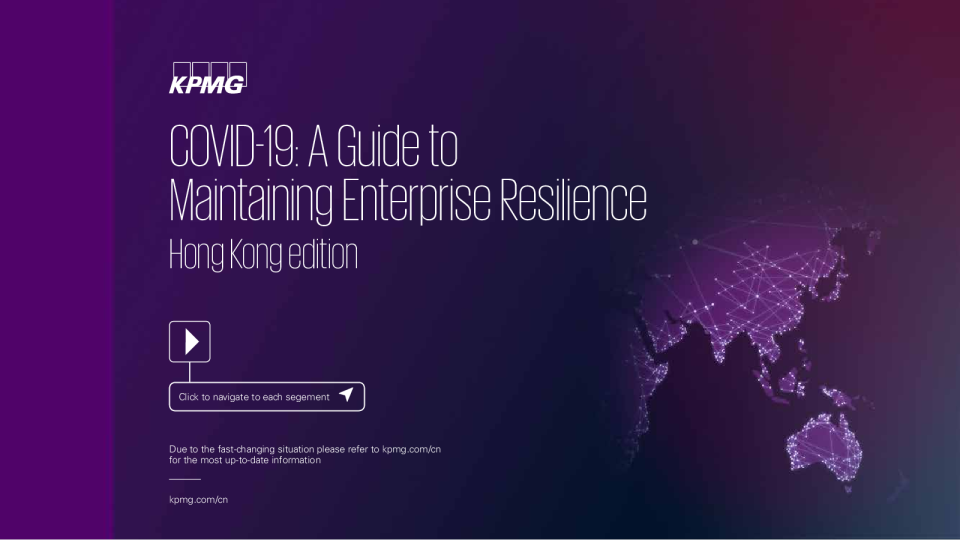 KPMG

COVID-19: A Guide to Maintaining Enterprise Resilience

Hong Kong edition

Click to navigate to each segement

Due to the fast-changing situation please refer to kpmg.com/cn for the most up-to-date information

kpmg.com/cn